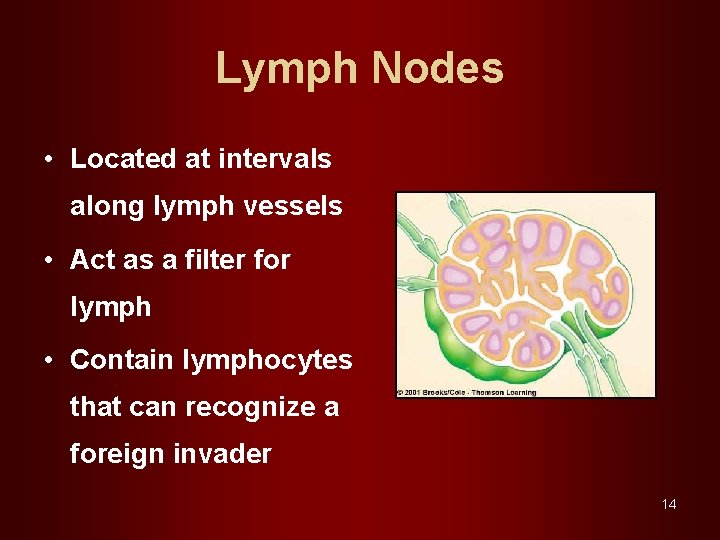 Lymph Nodes

• Located at intervals along lymph vessels

• Act as a filter for lymph

• Contain lymphocytes that can recognize a foreign invader

© 2001 Brooks/Cole - Thomson Learning

14